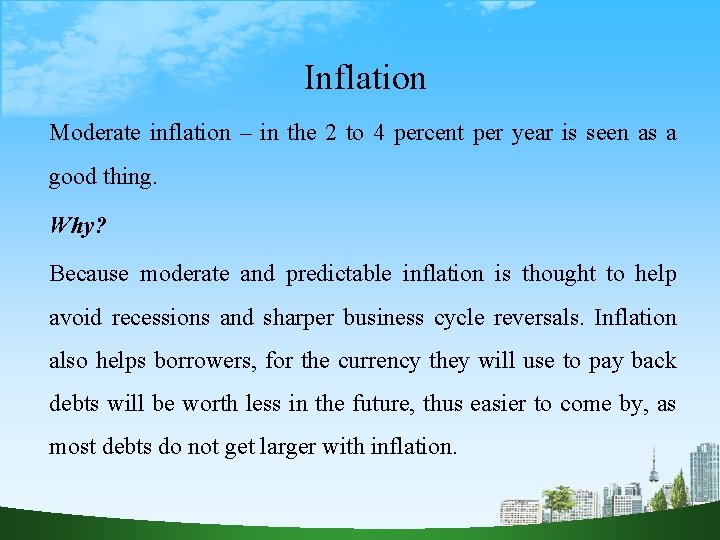 Inflation

Moderate inflation – in the 2 to 4 percent per year is seen as a good thing.

Why?

Because moderate and predictable inflation is thought to help avoid recessions and sharper business cycle reversals. Inflation also helps borrowers, for the currency they will use to pay back debts will be worth less in the future, thus easier to come by, as most debts do not get larger with inflation.